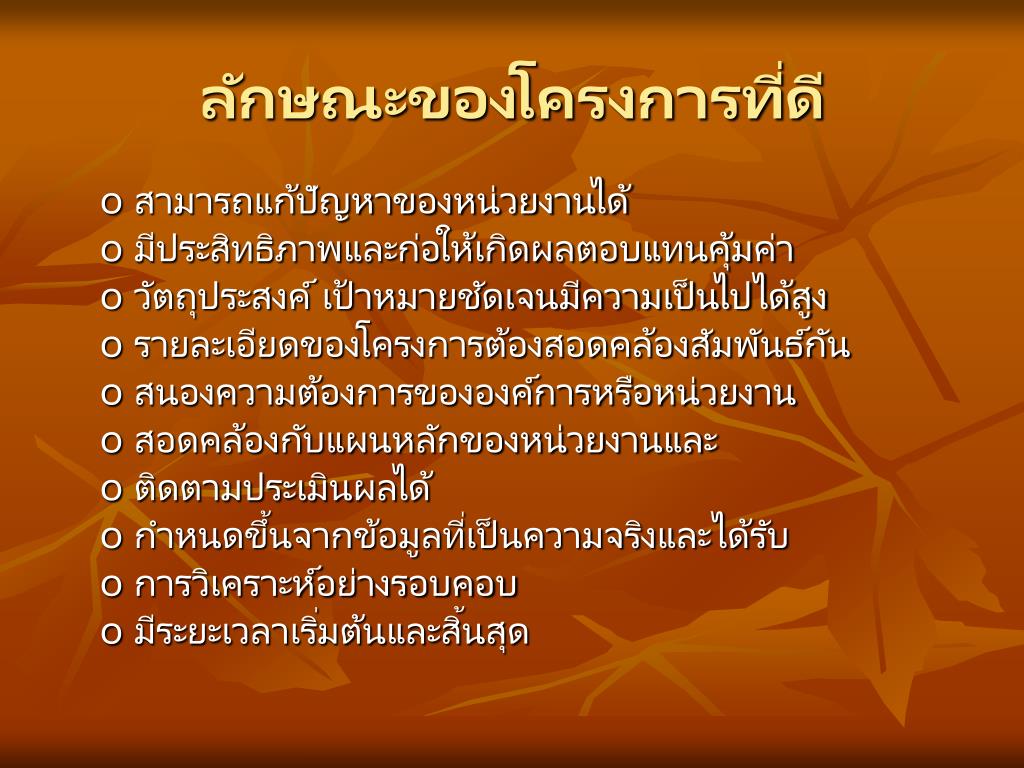 ลักษณะของโครงการที่ดี

o สามารถแก้ปัญหาของหน่วยงานได้
o มีประสิทธิภาพและก่อให้เกิดผลตอบแทนคุ้มค่า
o วัตถุประสงค์ เป้าหมายชัดเจนมีความเป็นไปได้สูง
o รายละเอียดของโครงการต้องสอดคล้องสัมพันธ์กัน
o สนองความต้องการขององค์การหรือหน่วยงาน
o สอดคล้องกับแผนหลักของหน่วยงานและ
o ติดตามประเมินผลได้
o กำหนดขึ้นจากข้อมูลที่เป็นความจริงและได้รับ
o การวิเคราะห์อย่างรอบคอบ
o มีระยะเวลาเริ่มต้นและสิ้นสุด